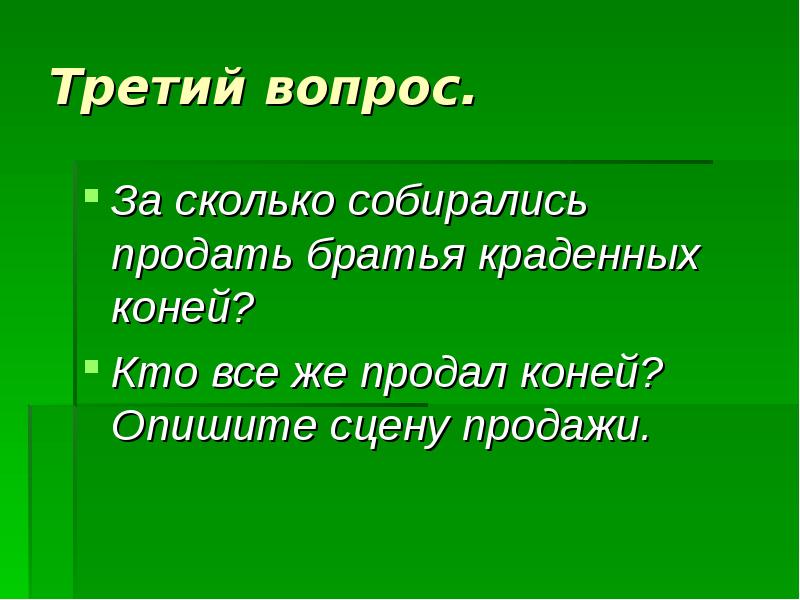 Третий вопрос.

За сколько собирались продать братья краденных коней?

Кто все же продал коней? Опишите сцену продажи.